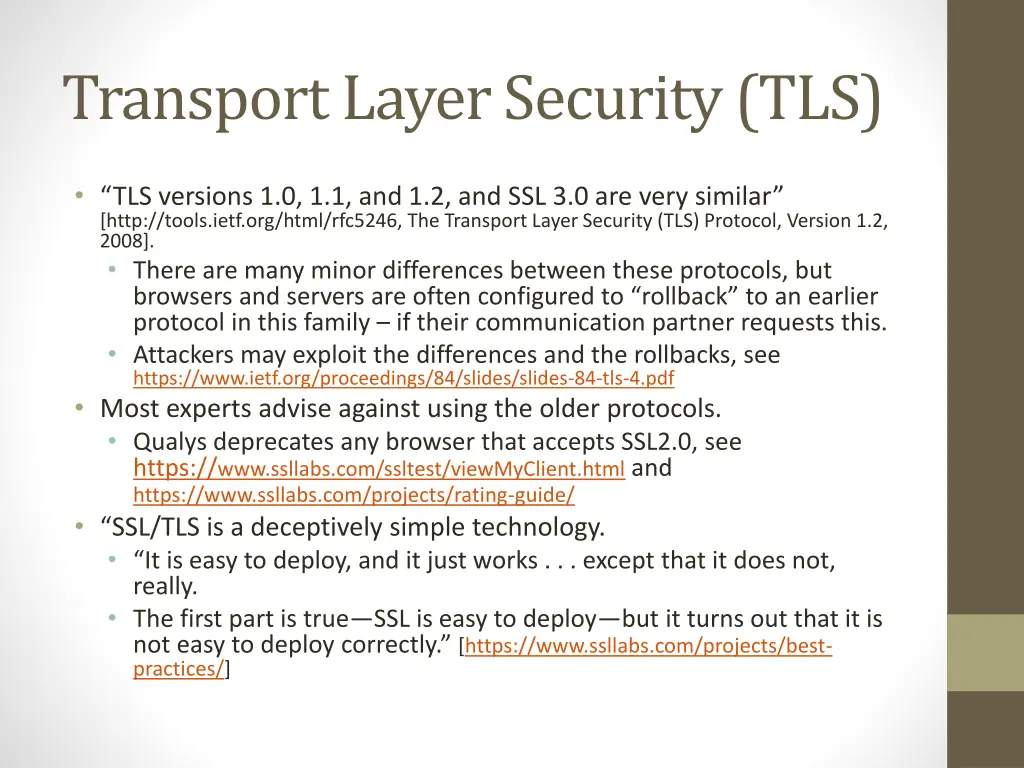 Transport Layer Security (TLS)

• “TLS versions 1.0, 1.1, and 1.2, and SSL 3.0 are very similar” [http://tools.ietf.org/html/rfc5246, The Transport Layer Security (TLS) Protocol, Version 1.2, 2008].
  • There are many minor differences between these protocols, but browsers and servers are often configured to “rollback” to an earlier protocol in this family – if their communication partner requests this.
  • Attackers may exploit the differences and the rollbacks, see https://www.ietf.org/proceedings/84/slides/slides-84-tls-4.pdf
• Most experts advise against using the older protocols.
  • Qualys deprecates any browser that accepts SSL2.0, see https://www.ssllabs.com/ssltest/viewMyClient.html and https://www.ssllabs.com/projects/rating-guide/
• “SSL/TLS is a deceptively simple technology.
  • “It is easy to deploy, and it just works . . . except that it does not, really.
  • The first part is true—SSL is easy to deploy—but it turns out that it is not easy to deploy correctly.” [https://www.ssllabs.com/projects/best-practices/]